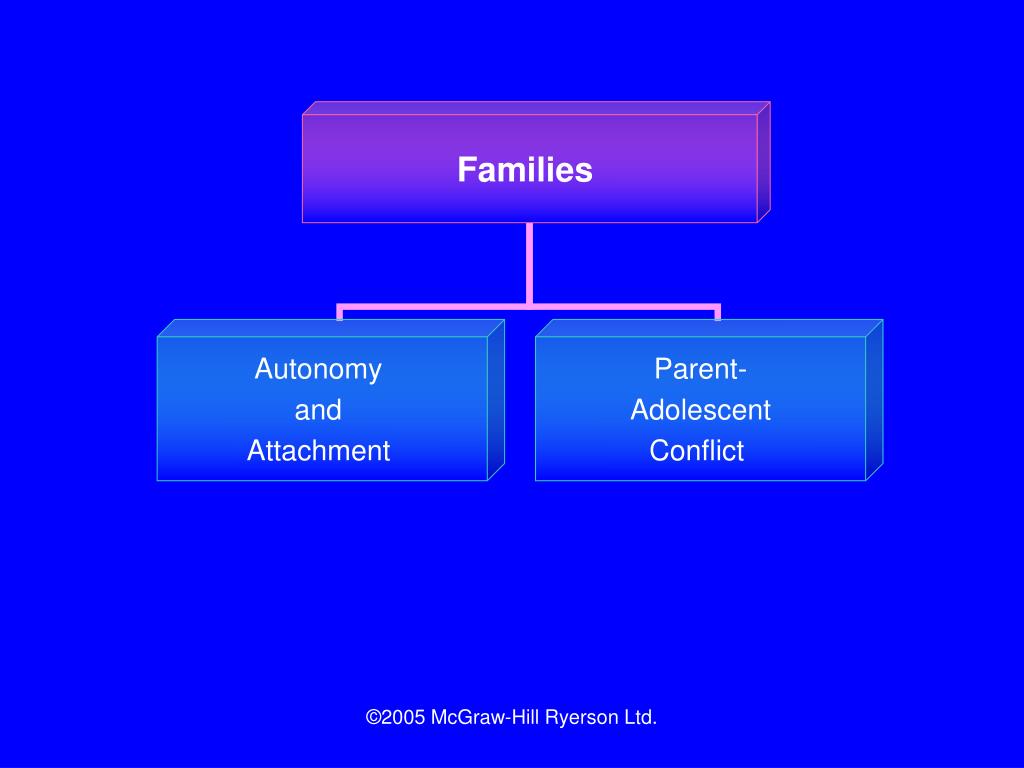 Families

Autonomy and Attachment

Parent-Adolescent Conflict

©2005 McGraw-Hill Ryerson Ltd.